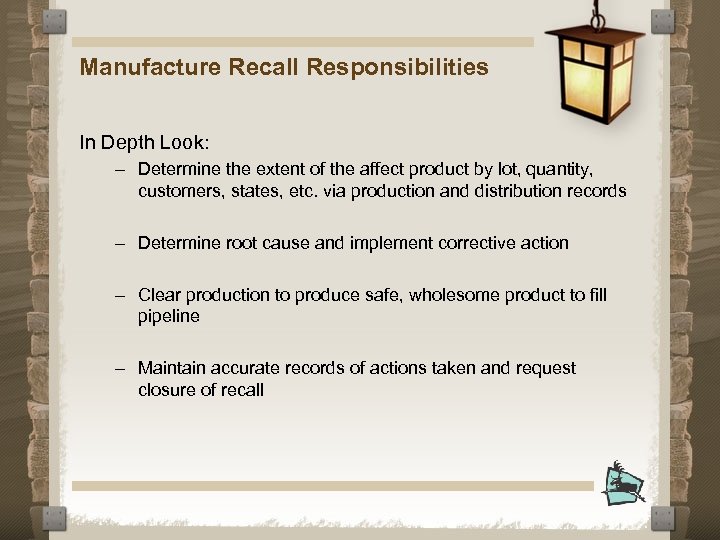 Manufacture Recall Responsibilities

In Depth Look:

– Determine the extent of the affect product by lot, quantity, customers, states, etc. via production and distribution records

– Determine root cause and implement corrective action

– Clear production to produce safe, wholesome product to fill pipeline

– Maintain accurate records of actions taken and request closure of recall